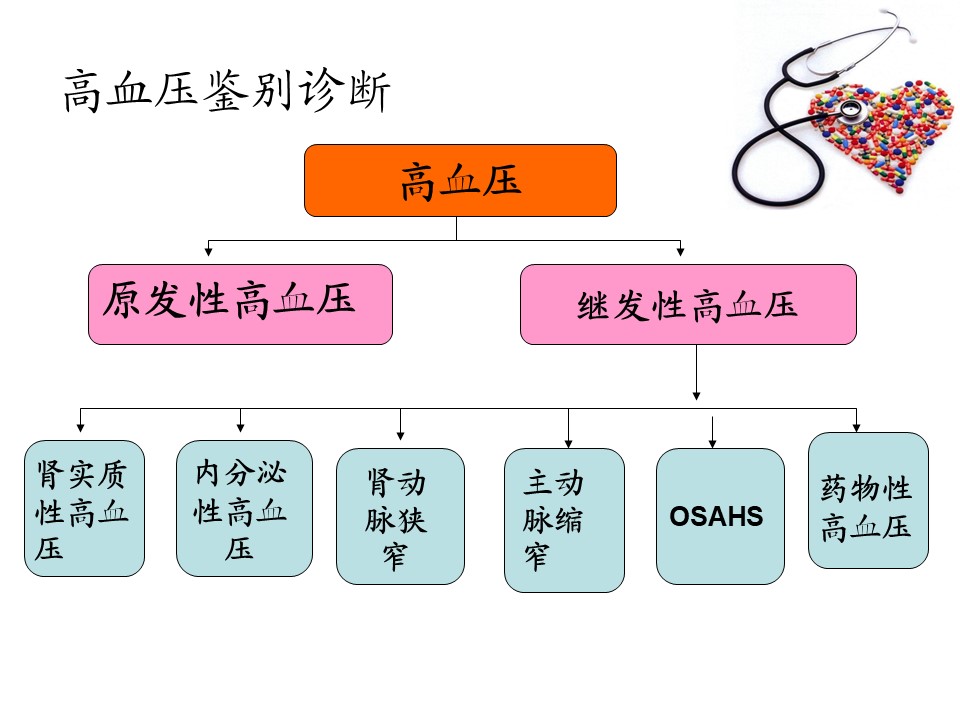 高血压鉴别诊断

高血压

原发性高血压

继发性高血压

肾实质性高血压

内分泌性高血压

肾动脉狭窄

主动脉缩窄

OSAHS

药物性高血压